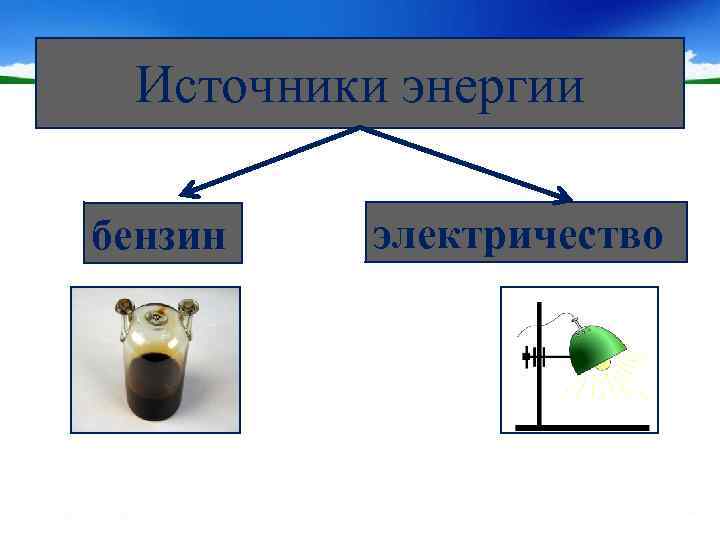 Источники энергии

бензин

электричество